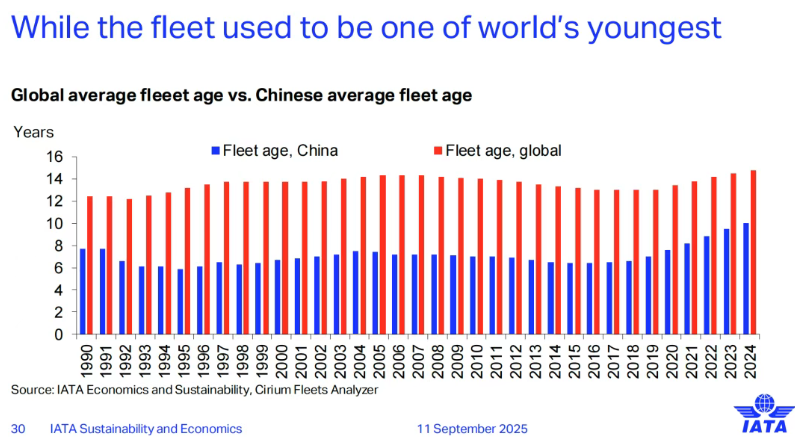 While the fleet used to be one of world's youngest

Global average fleeet age vs. Chinese average fleet age

Years

Fleet age, China
Fleet age, global

16
14
12
10
8
6
4
2
0

1990 1991 1992 1993 1994 1995 1996 1997 1998 1999 2000 2001 2002 2003 2004 2005 2006 2007 2008 2009 2010 2011 2012 2013 2014 2015 2016 2017 2018 2019 2020 2021 2022 2023 2024

Source: IATA Economics and Sustainability, Cirium Fleets Analyzer

30 IATA Sustainability and Economics 11 September 2025

IATA